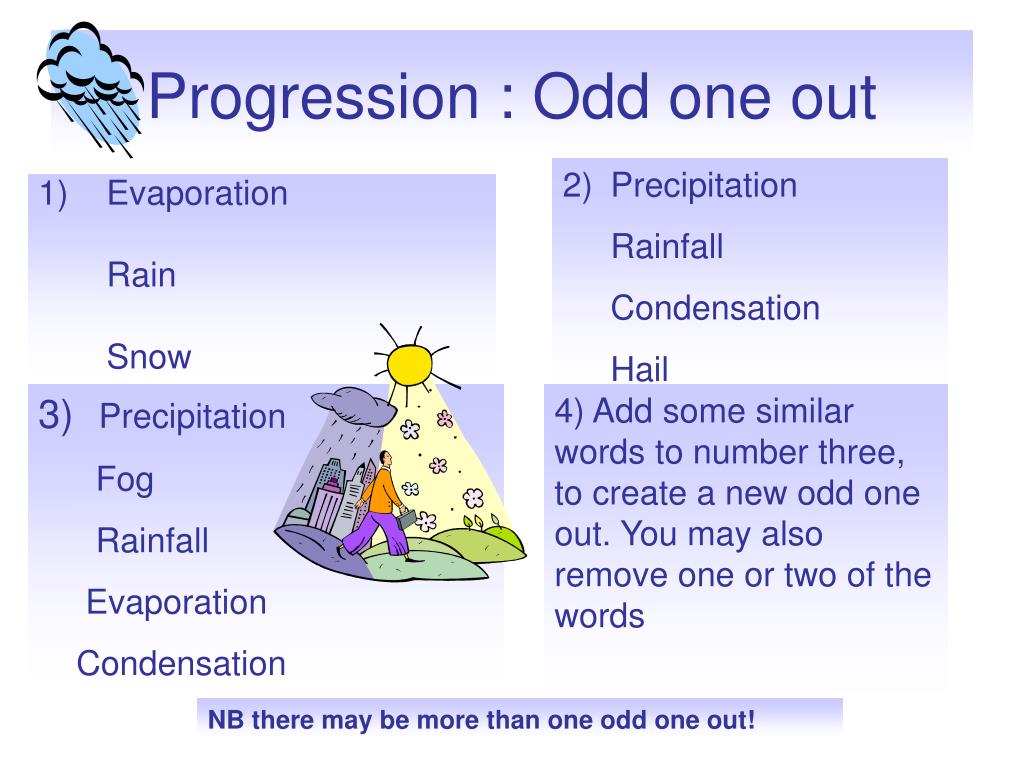 Progression : Odd one out

1) Evaporation

Rain

Snow

2) Precipitation

Rainfall

Condensation

Hail

3) Precipitation

Fog

Rainfall

Evaporation

Condensation

4) Add some similar words to number three, to create a new odd one out. You may also remove one or two of the words

NB there may be more than one odd one out!